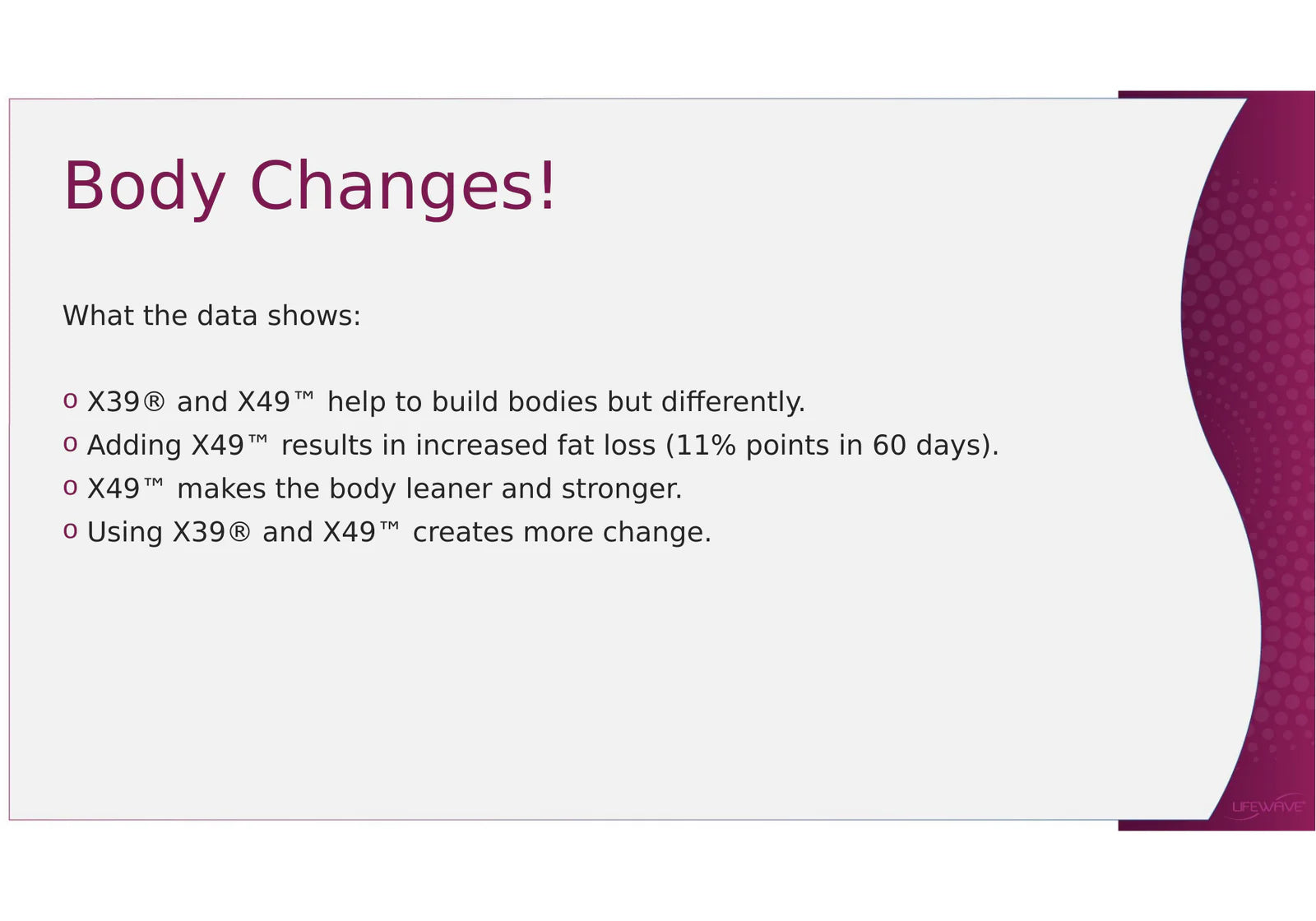 Body Changes!

What the data shows:

o X39® and X49™ help to build bodies but differently.
o Adding X49™ results in increased fat loss (11% points in 60 days).
o X49™ makes the body leaner and stronger.
o Using X39® and X49™ creates more change.

LIFEWAVE